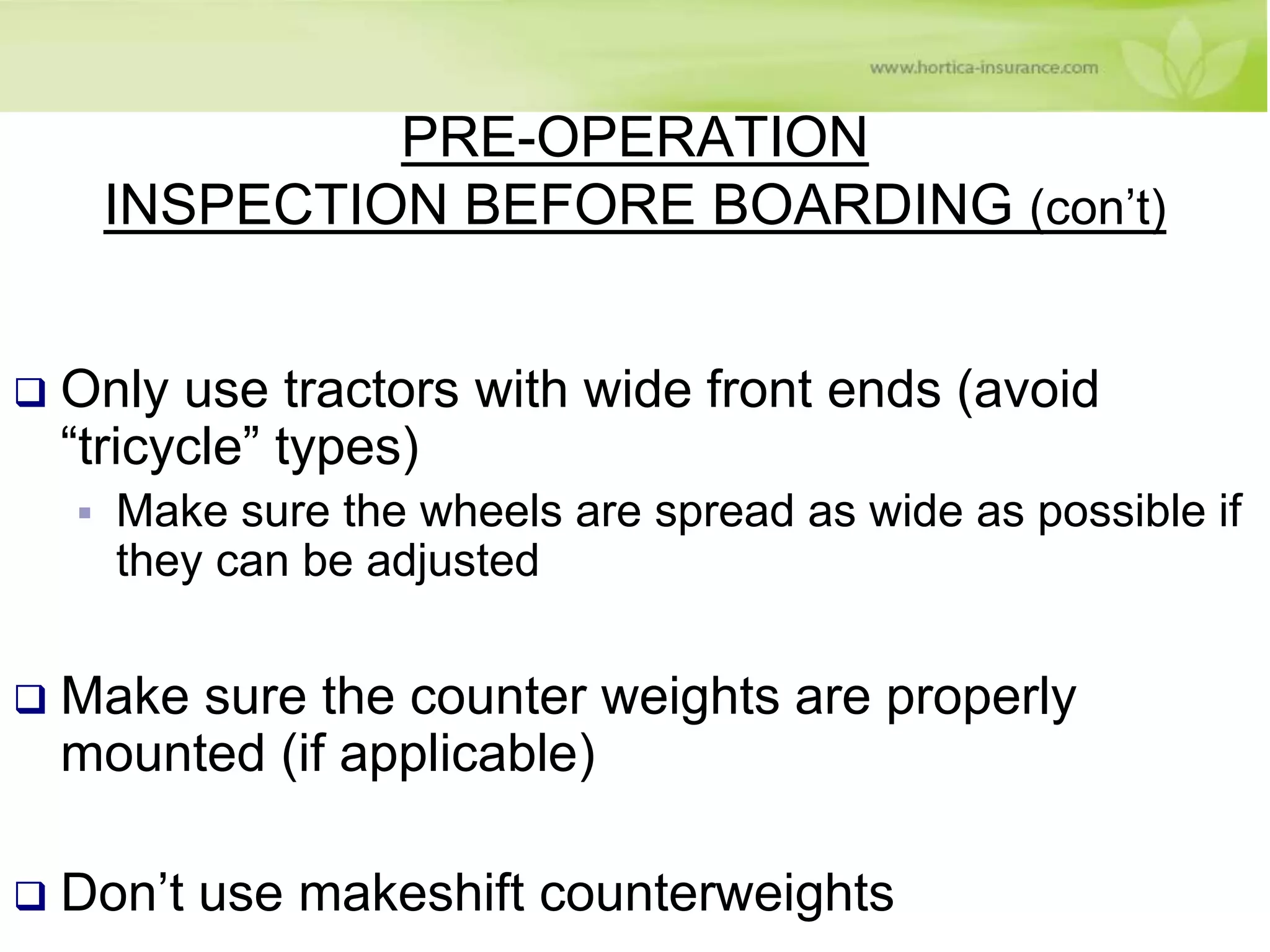 www.hortica-insurance.com

PRE-OPERATION
INSPECTION BEFORE BOARDING (con’t)

❑ Only use tractors with wide front ends (avoid “tricycle” types)

▪ Make sure the wheels are spread as wide as possible if they can be adjusted

❑ Make sure the counter weights are properly mounted (if applicable)

❑ Don’t use makeshift counterweights